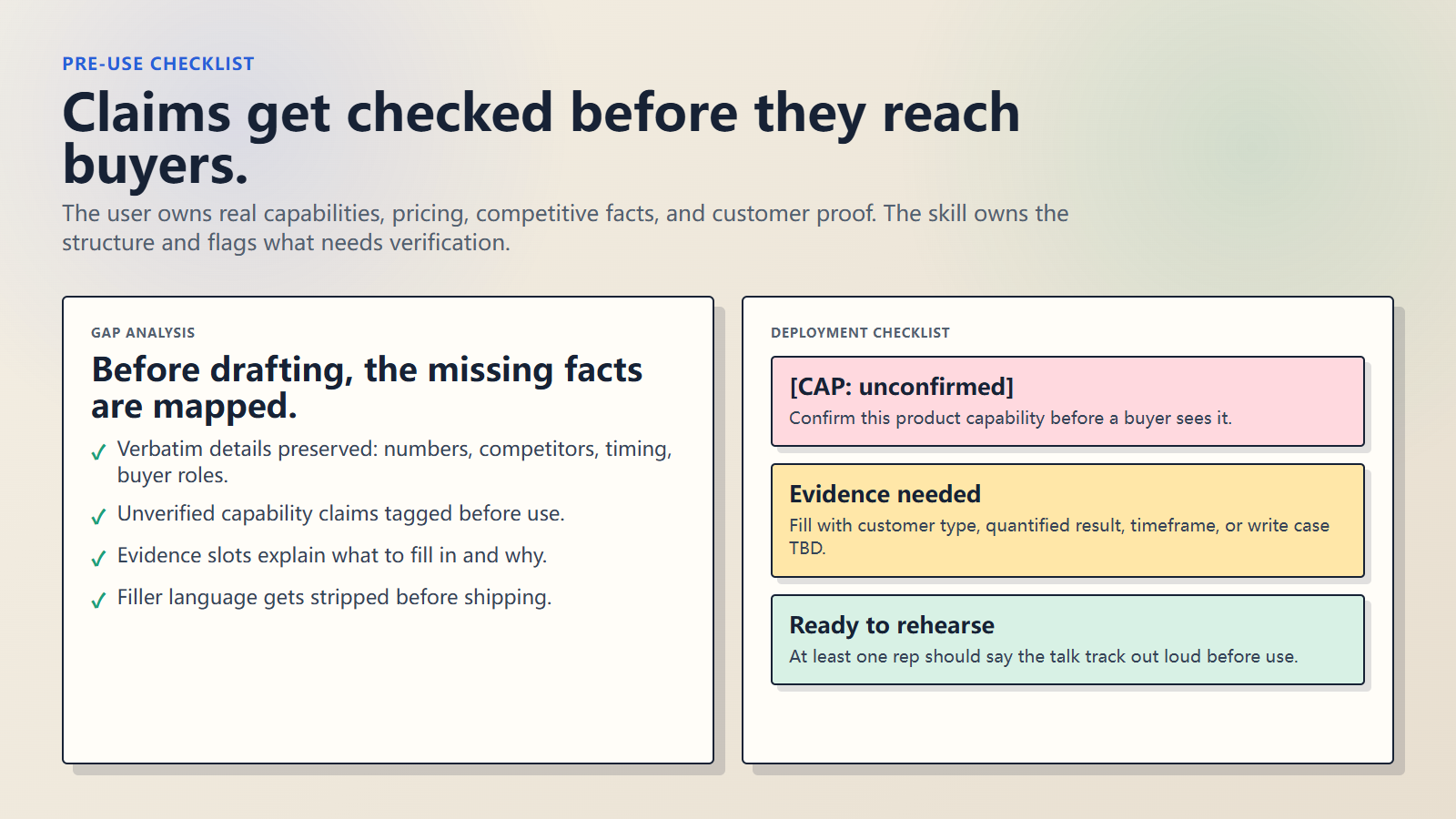 PRE-USE CHECKLIST

Claims get checked before they reach buyers.

The user owns real capabilities, pricing, competitive facts, and customer proof. The skill owns the structure and flags what needs verification.

GAP ANALYSIS

Before drafting, the missing facts are mapped.

✓ Verbatim details preserved: numbers, competitors, timing, buyer roles.

✓ Unverified capability claims tagged before use.

✓ Evidence slots explain what to fill in and why.

✓ Filler language gets stripped before shipping.

DEPLOYMENT CHECKLIST

[CAP: unconfirmed]

Confirm this product capability before a buyer sees it.

Evidence needed

Fill with customer type, quantified result, timeframe, or write case TBD.

Ready to rehearse

At least one rep should say the talk track out loud before use.